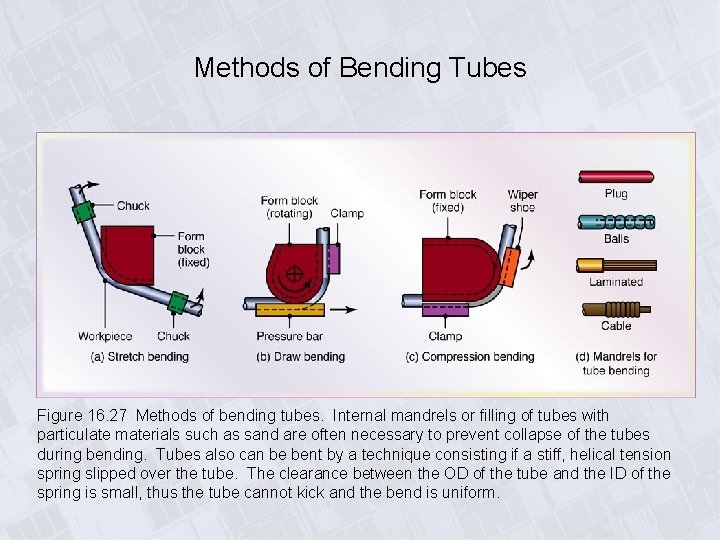 Methods of Bending Tubes

Chuck

Form block (fixed)

Workpiece

Chuck

(a) Stretch bending

Form block (rotating)

Clamp

Pressure bar

(b) Draw bending

Form block (fixed)

Wiper shoe

Clamp

(c) Compression bending

Plug

Balls

Laminated

Cable

(d) Mandrels for tube bending

Figure 16.27 Methods of bending tubes. Internal mandrels or filling of tubes with particulate materials such as sand are often necessary to prevent collapse of the tubes during bending. Tubes also can be bent by a technique consisting if a stiff, helical tension spring slipped over the tube. The clearance between the OD of the tube and the ID of the spring is small, thus the tube cannot kick and the bend is uniform.